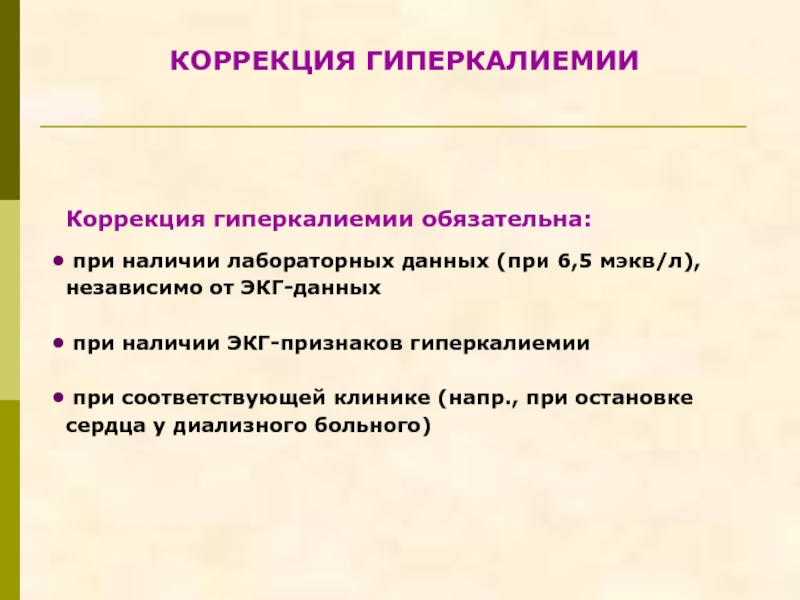 КОРРЕКЦИЯ ГИПЕРКАЛИЕМИИ

Коррекция гиперкалиемии обязательна:

• при наличии лабораторных данных (при 6,5 мэкв/л), независимо от ЭКГ-данных

• при наличии ЭКГ-признаков гиперкалиемии

• при соответствующей клинике (напр., при остановке сердца у диализного больного)